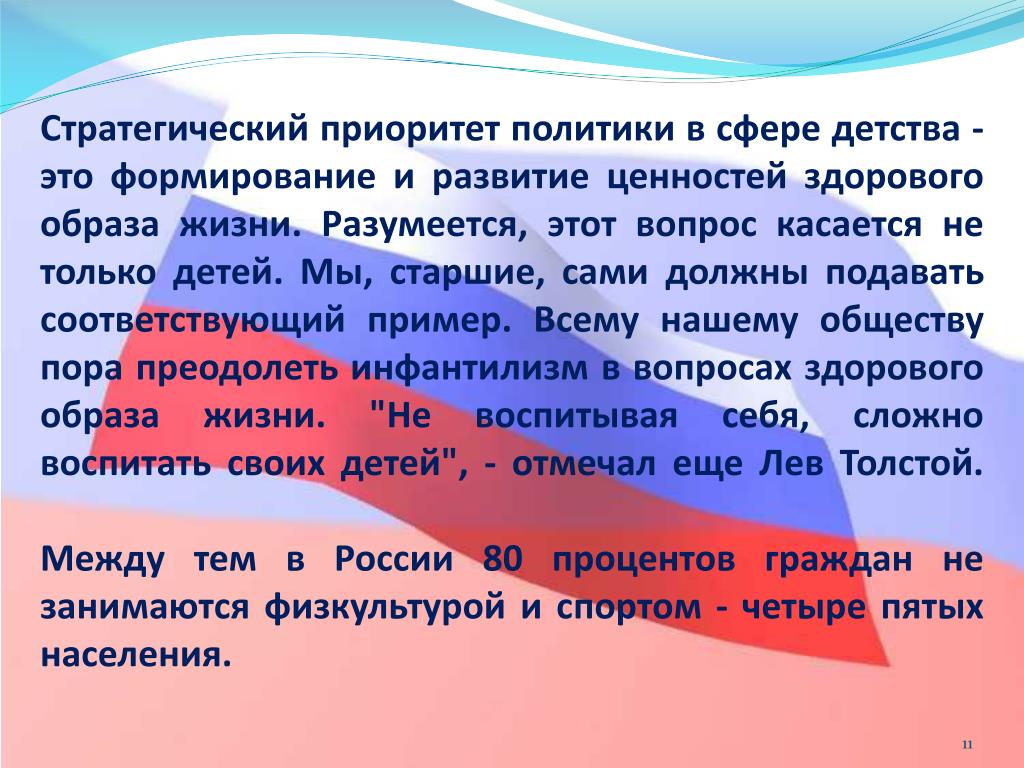 Стратегический приоритет политики в сфере детства - это формирование и развитие ценностей здорового образа жизни. Разумеется, этот вопрос касается не только детей. Мы, старшие, сами должны подавать соответствующий пример. Всему нашему обществу пора преодолеть инфантилизм в вопросах здорового образа жизни. "Не воспитывая себя, сложно воспитать своих детей", - отмечал еще Лев Толстой.

Между тем в России 80 процентов граждан не занимаются физкультурой и спортом - четыре пятых населения.

11